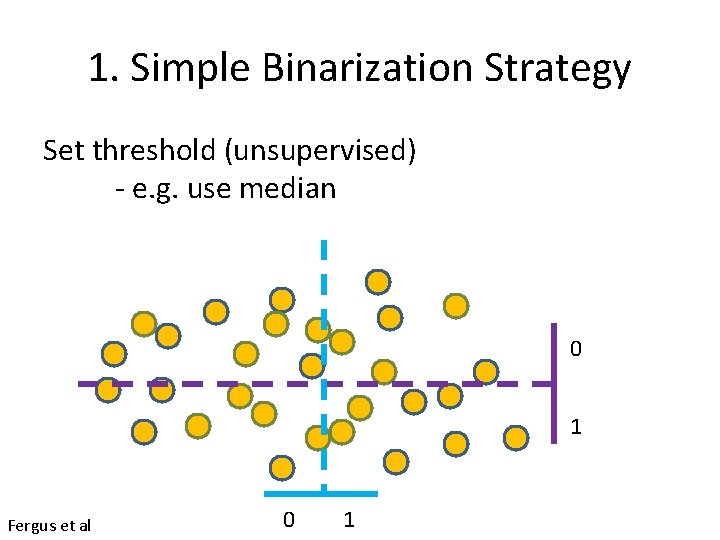 1. Simple Binarization Strategy

Set threshold (unsupervised)
- e.g. use median

0

1

0 1

Fergus et al